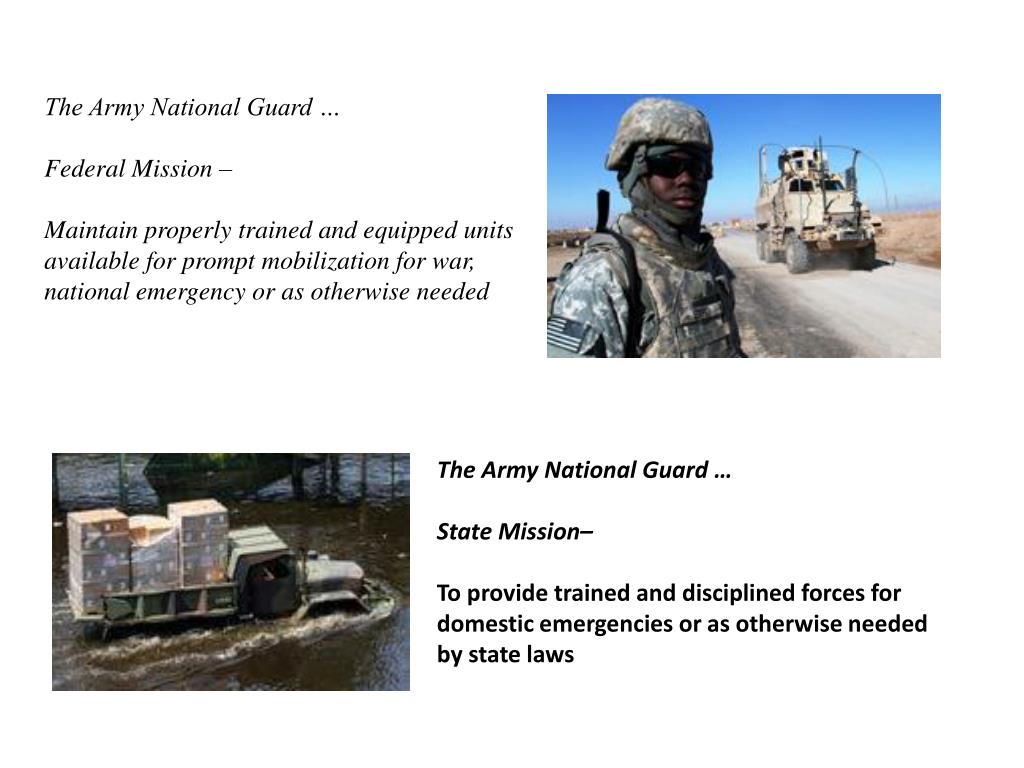 The Army National Guard …

Federal Mission –

Maintain properly trained and equipped units available for prompt mobilization for war, national emergency or as otherwise needed

The Army National Guard …

State Mission–

To provide trained and disciplined forces for domestic emergencies or as otherwise needed by state laws